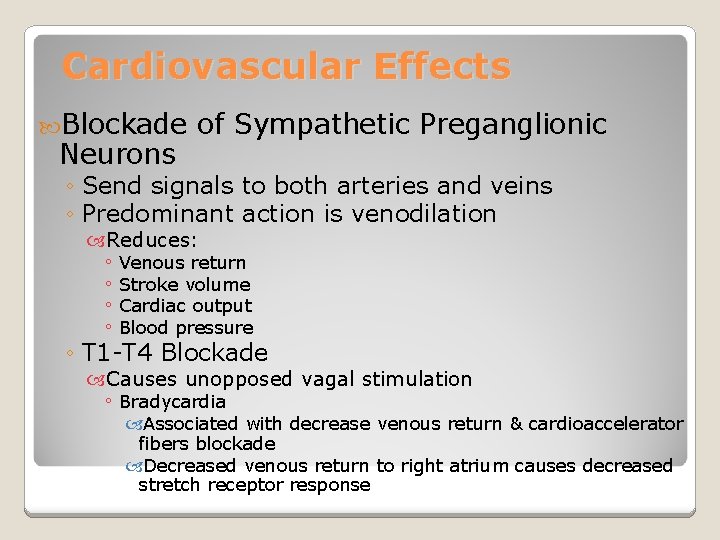 Cardiovascular Effects

Blockade of Sympathetic Preganglionic Neurons

◦ Send signals to both arteries and veins
◦ Predominant action is venodilation

Reduces:

◦ Venous return
◦ Stroke volume
◦ Cardiac output
◦ Blood pressure

◦ T1-T4 Blockade

Causes unopposed vagal stimulation

◦ Bradycardia

Associated with decrease venous return & cardioaccelerator fibers blockade

Decreased venous return to right atrium causes decreased stretch receptor response